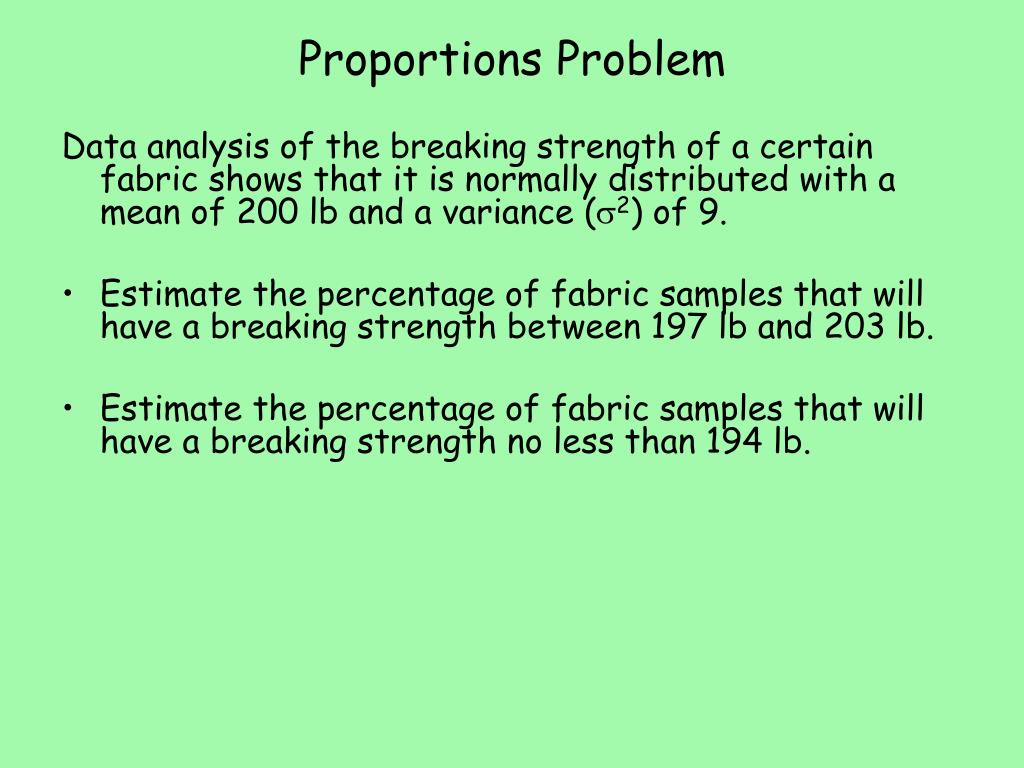 Proportions Problem

Data analysis of the breaking strength of a certain fabric shows that it is normally distributed with a mean of 200 lb and a variance ($\sigma^2$) of 9.

• Estimate the percentage of fabric samples that will have a breaking strength between 197 lb and 203 lb.

• Estimate the percentage of fabric samples that will have a breaking strength no less than 194 lb.